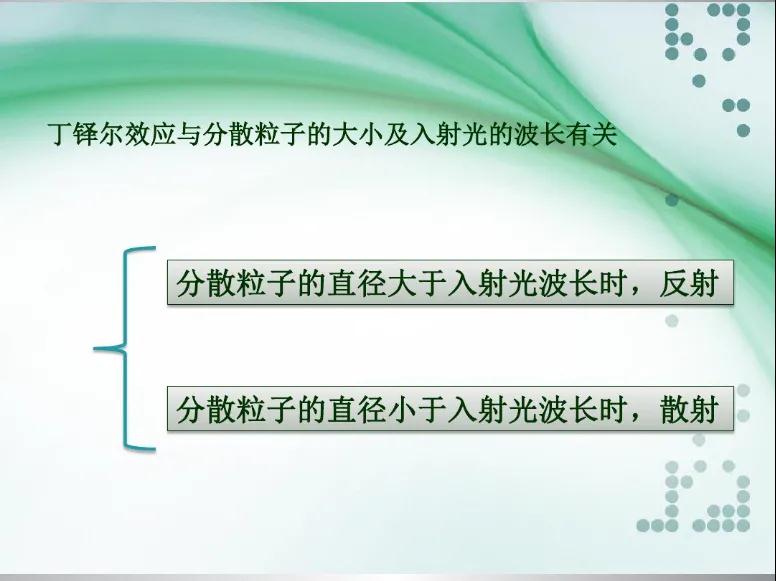 丁铎尔效应与分散粒子的大小及入射光的波长有关

分散粒子的直径大于入射光波长时，反射

分散粒子的直径小于入射光波长时，散射